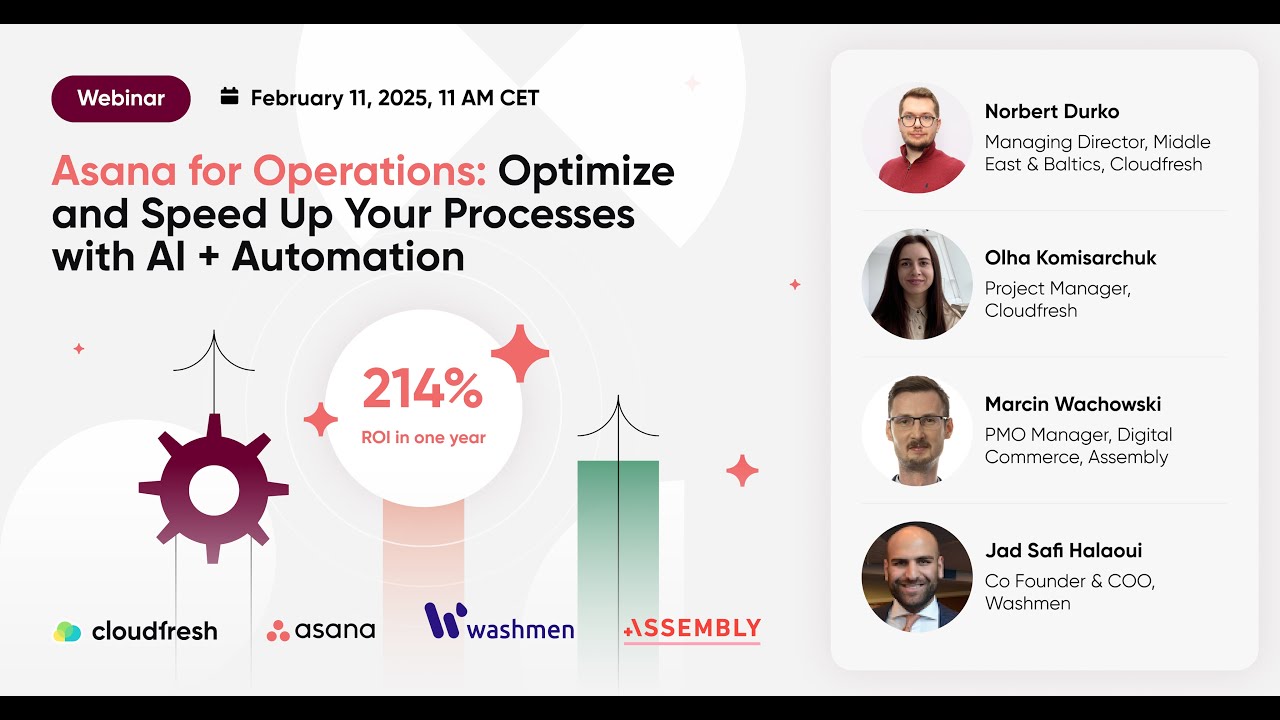 Webinar

February 11, 2025, 11 AM CET

Asana for Operations: Optimize and Speed Up Your Processes with AI + Automation

214%
ROI in one year

cloudfresh
asana
washmen
ASSEMBLY

Norbert Durko
Managing Director, Middle East & Baltics, Cloudfresh

Olha Komisarchuk
Project Manager, Cloudfresh

Marcin Wachowski
PMO Manager, Digital Commerce, Assembly

Jad Safi Halaoui
Co Founder & COO, Washmen